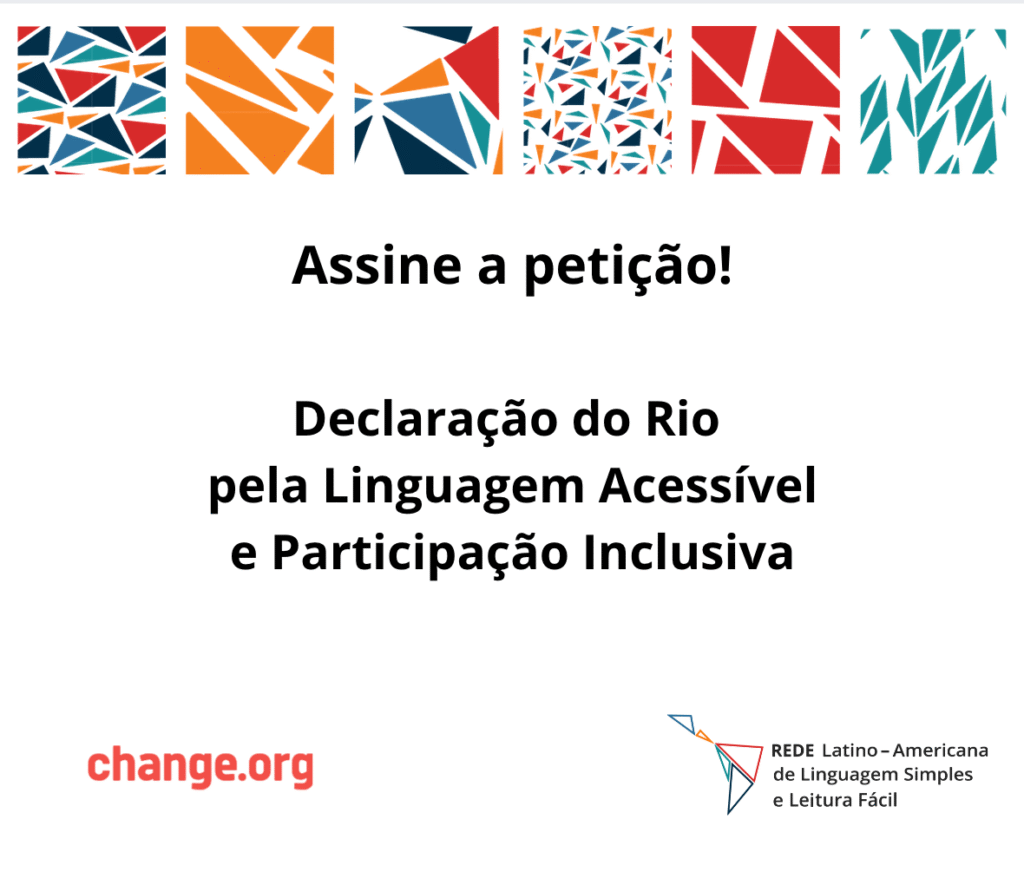 Assine a petição!

Declaração do Rio
pela Linguagem Acessível
e Participação Inclusiva

change.org

REDE Latino – Americana
de Linguagem Simples
e Leitura Fácil